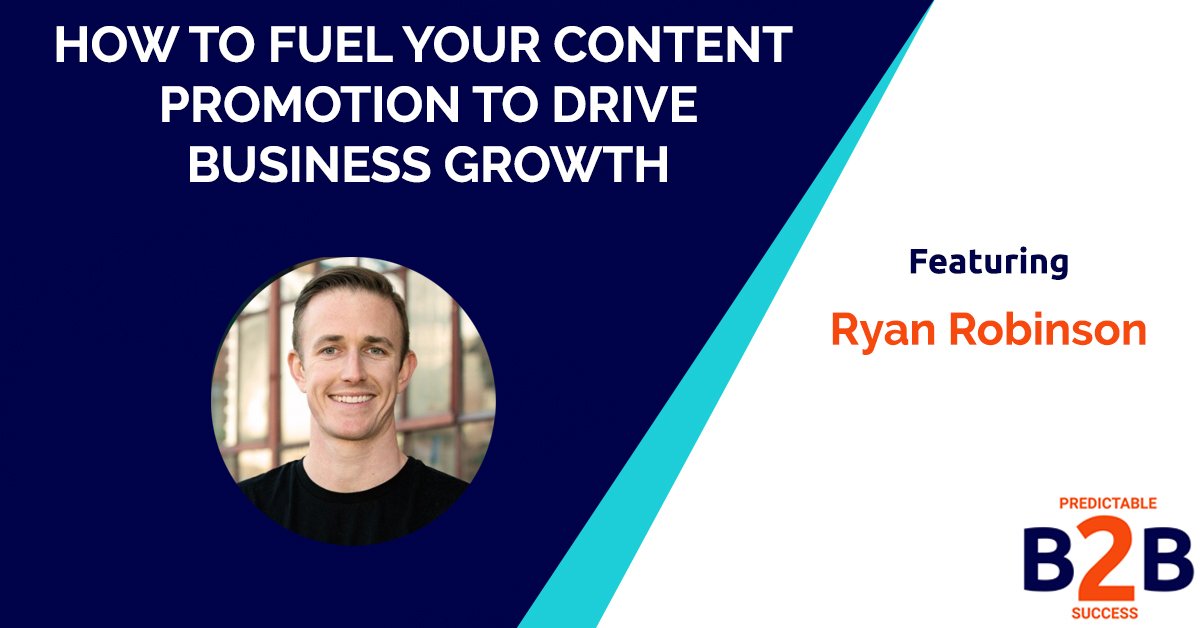 HOW TO FUEL YOUR CONTENT PROMOTION TO DRIVE BUSINESS GROWTH

Featuring

Ryan Robinson

PREDICTABLE
B2B
SUCCESS